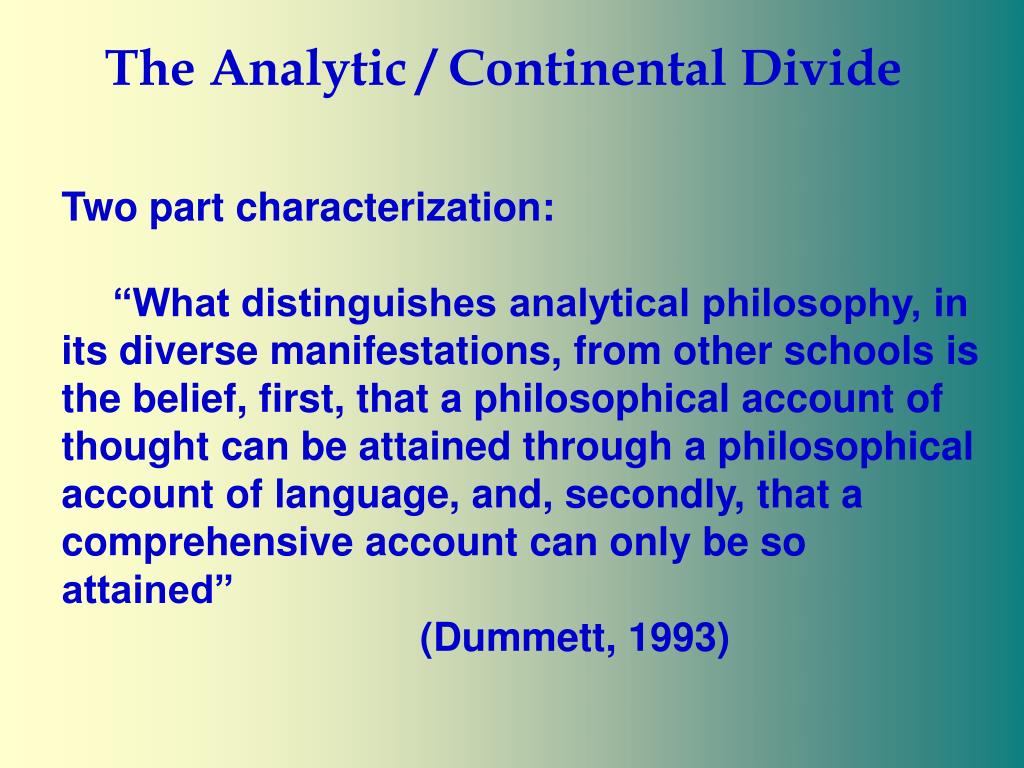 The Analytic / Continental Divide

Two part characterization:

“What distinguishes analytical philosophy, in its diverse manifestations, from other schools is the belief, first, that a philosophical account of thought can be attained through a philosophical account of language, and, secondly, that a comprehensive account can only be so attained”

(Dummett, 1993)